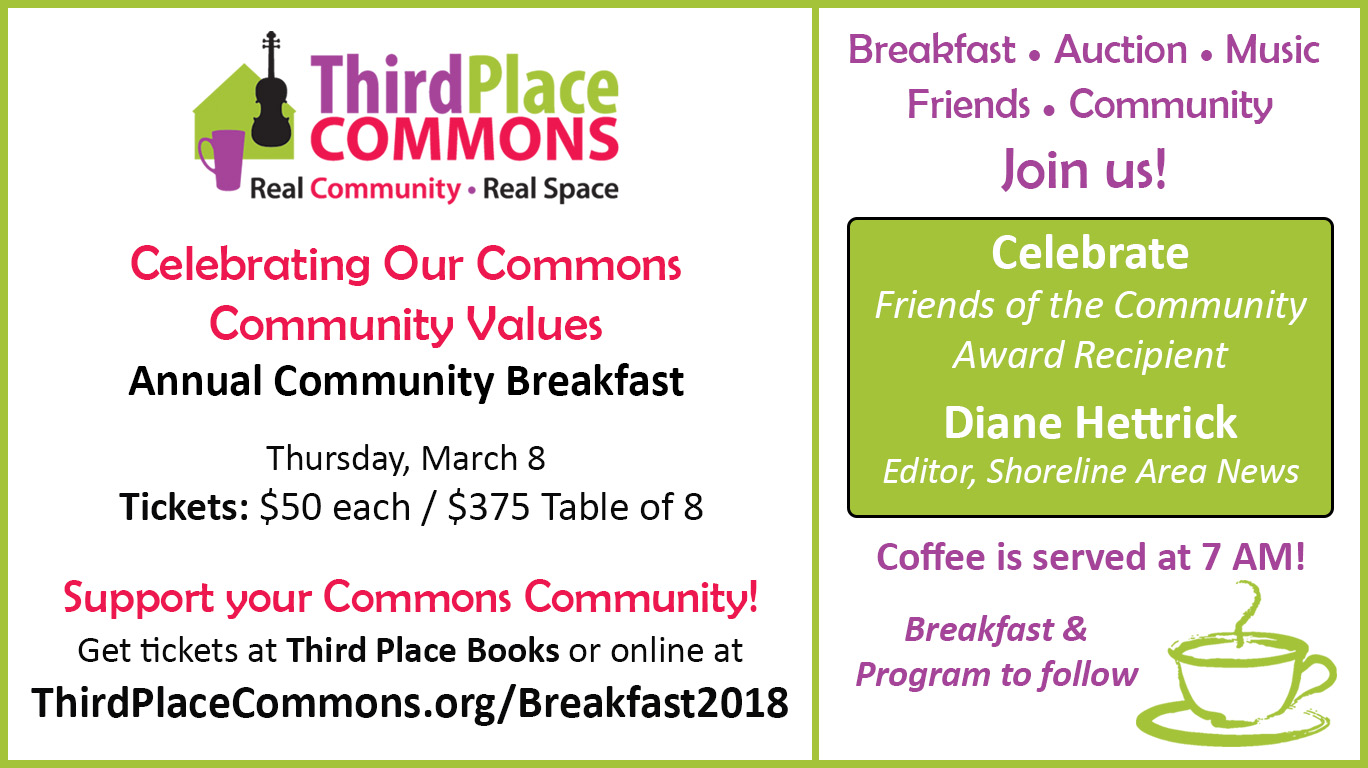 ThirdPlace COMMONS
Real Community • Real Space

Celebrating Our Commons Community Values
Annual Community Breakfast

Thursday, March 8
Tickets: $50 each / $375 Table of 8

Support your Commons Community!
Get tickets at Third Place Books or online at
ThirdPlaceCommons.org/Breakfast2018

Breakfast • Auction • Music
Friends • Community
Join us!

Celebrate
Friends of the Community Award Recipient
Diane Hettrick
Editor, Shoreline Area News

Coffee is served at 7 AM!

Breakfast & Program to follow